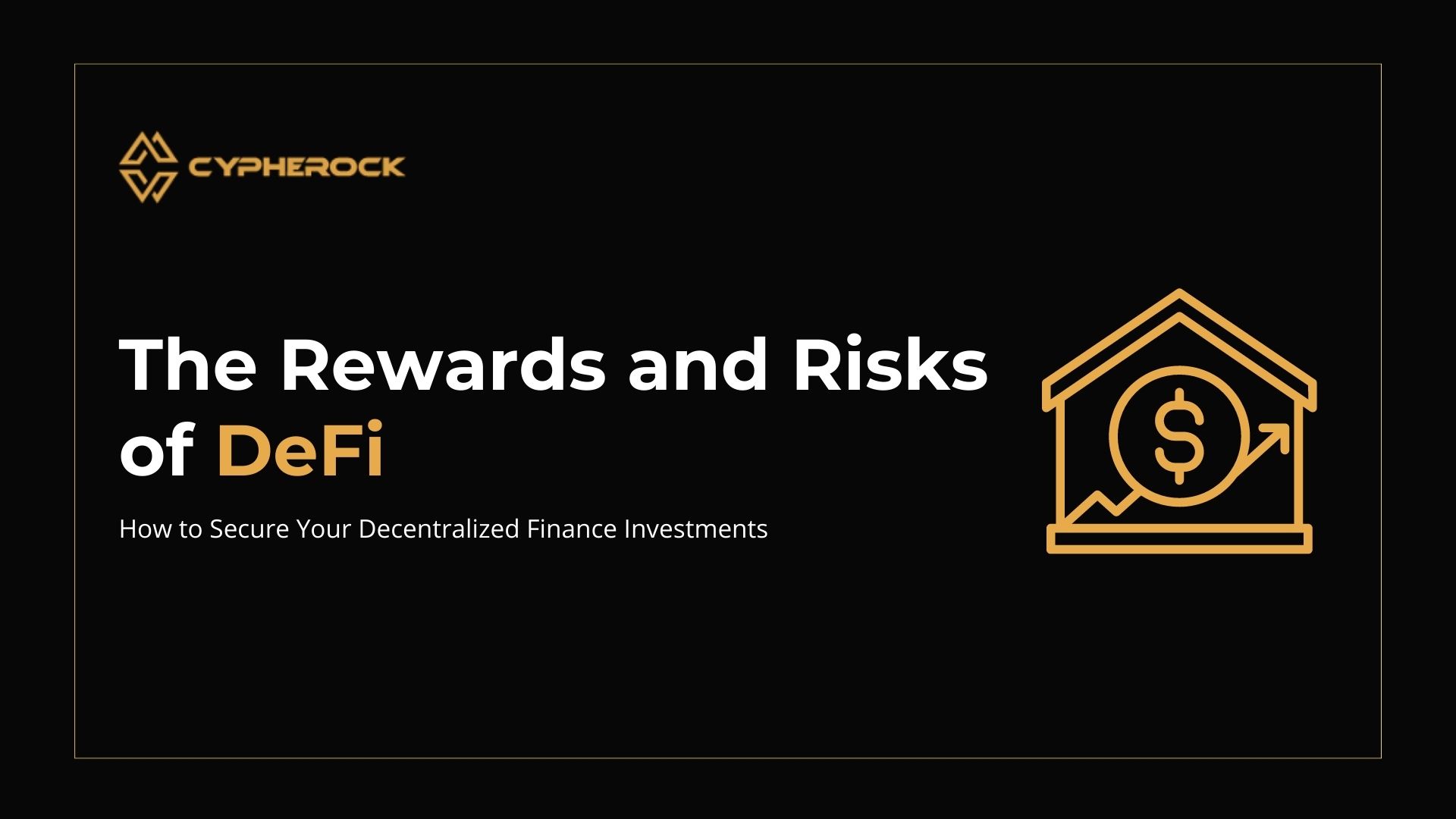 CYPHEROCK

The Rewards and Risks of DeFi

How to Secure Your Decentralized Finance Investments

$